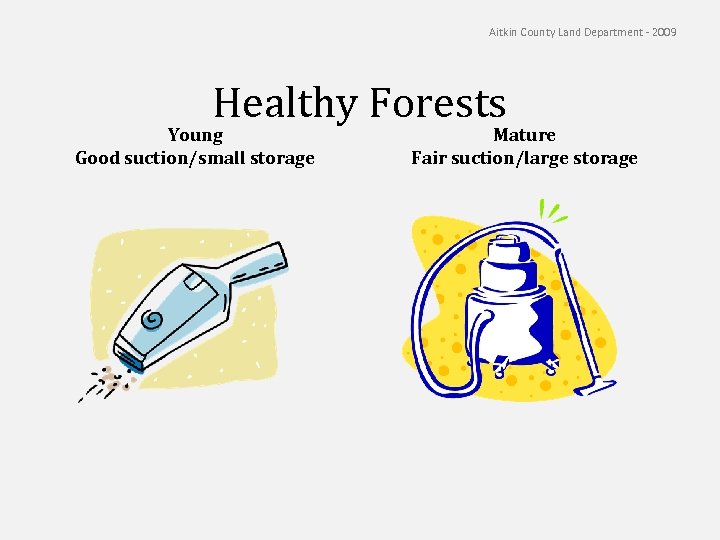 Aitkin County Land Department - 2009

Healthy Forests

Young
Good suction/small storage

Mature
Fair suction/large storage